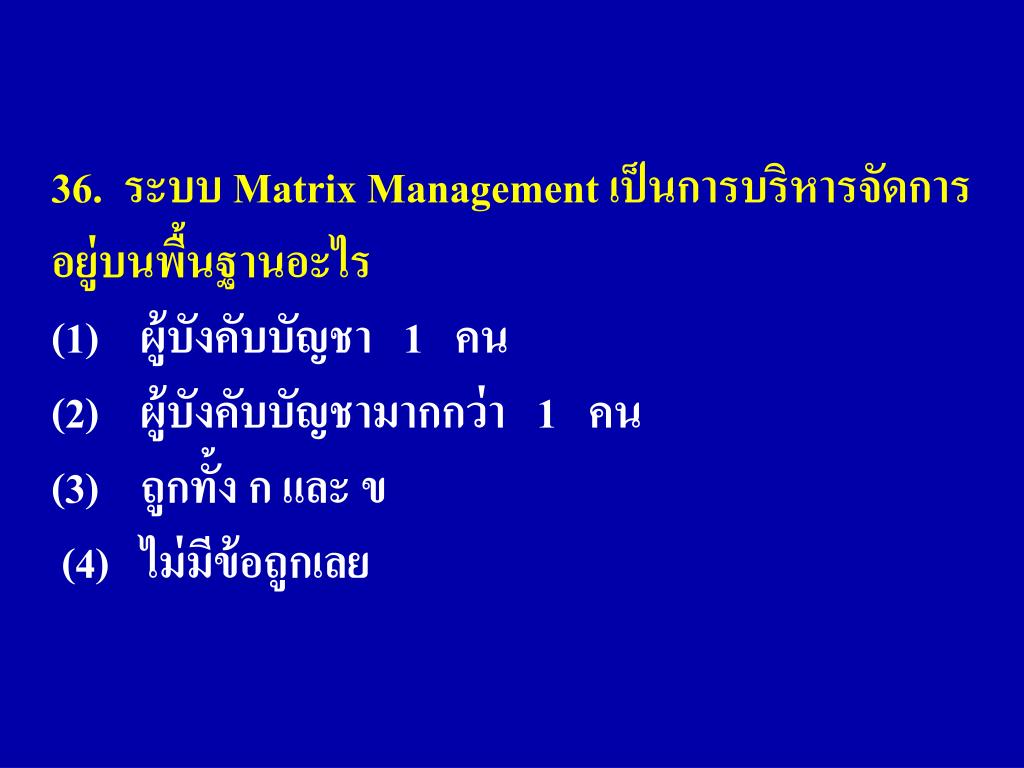 36. ระบบ Matrix Management เป็นการบริหารจัดการอยู่บนพื้นฐานอะไร

(1) ผู้บังคับบัญชา 1 คน

(2) ผู้บังคับบัญชามากกว่า 1 คน

(3) ถูกทั้ง ก และ ข

(4) ไม่มีข้อถูกเลย